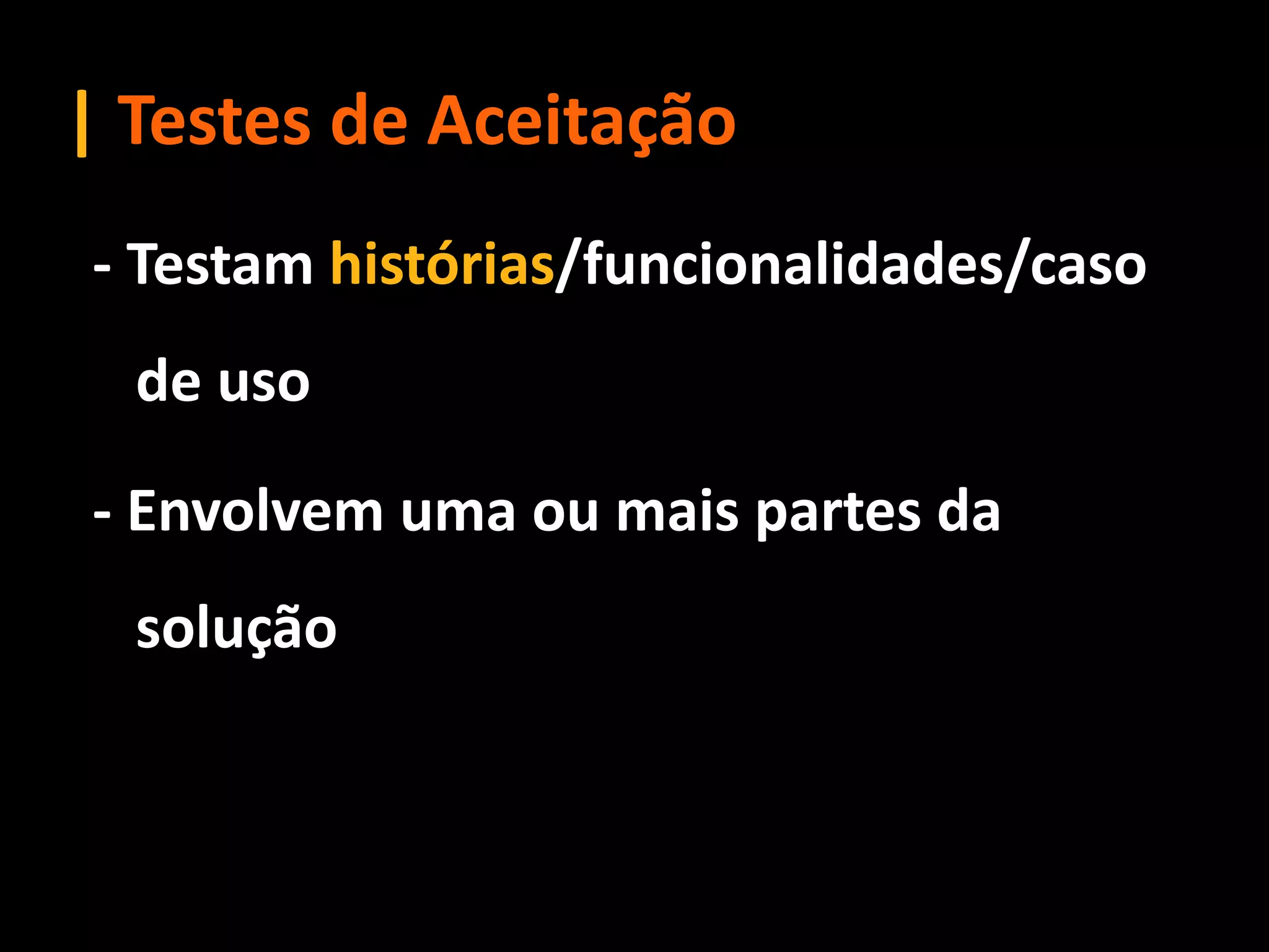 | Testes de Aceitação

- Testam histórias/funcionalidades/caso de uso

- Envolvem uma ou mais partes da solução